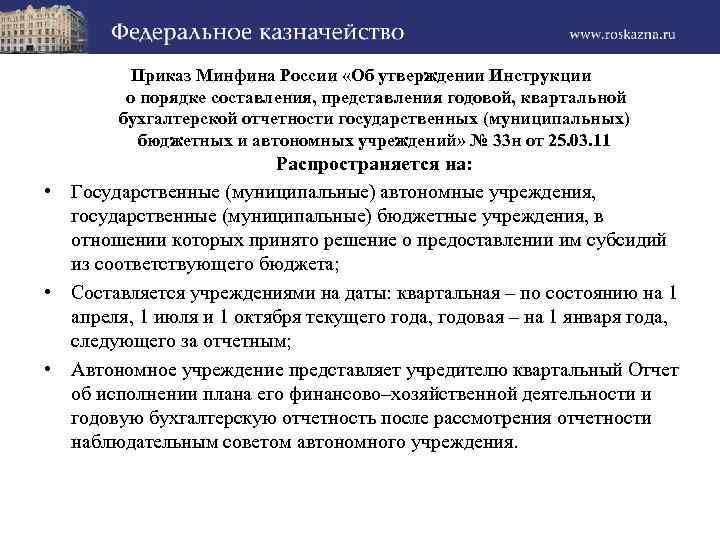 Федеральное казначейство

www.roskazna.ru

Приказ Минфина России «Об утверждении Инструкции о порядке составления, представления годовой, квартальной бухгалтерской отчетности государственных (муниципальных) бюджетных и автономных учреждений» № 33н от 25.03.11

Распространяется на:

• Государственные (муниципальные) автономные учреждения, государственные (муниципальные) бюджетные учреждения, в отношении которых принято решение о предоставлении им субсидий из соответствующего бюджета;

• Составляется учреждениями на даты: квартальная – по состоянию на 1 апреля, 1 июля и 1 октября текущего года, годовая – на 1 января года, следующего за отчетным;

• Автономное учреждение представляет учредителю квартальный Отчет об исполнении плана его финансово–хозяйственной деятельности и годовую бухгалтерскую отчетность после рассмотрения отчетности наблюдательным советом автономного учреждения.